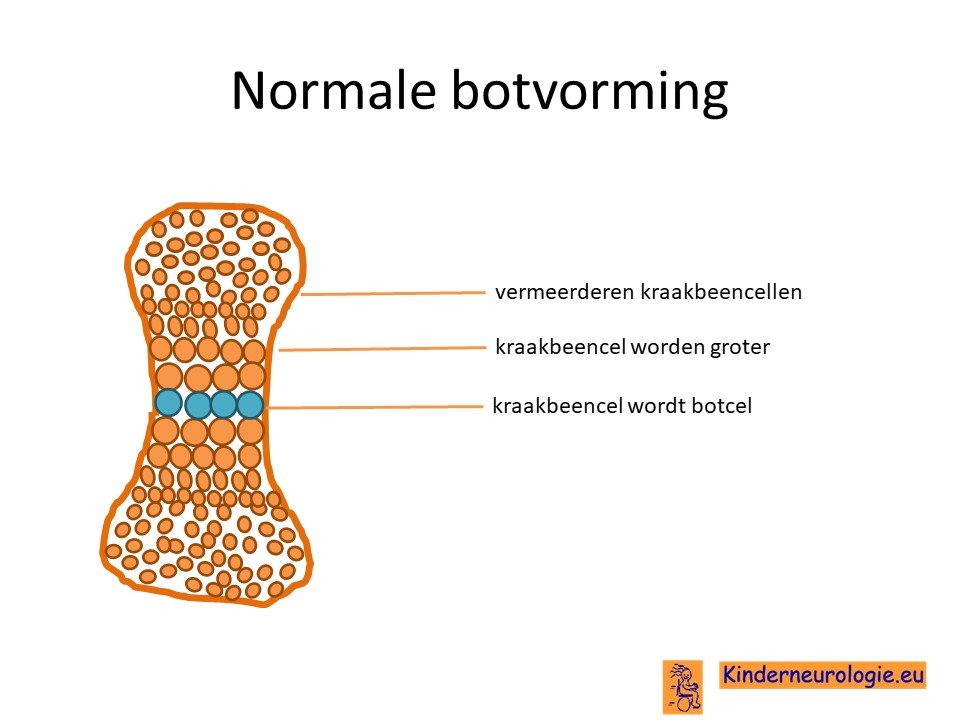 Normale botvorming

vermeerderen kraakbeencellen

kraakbeencel worden groter

kraakbeencel wordt botcel

Kinderneurologie.eu